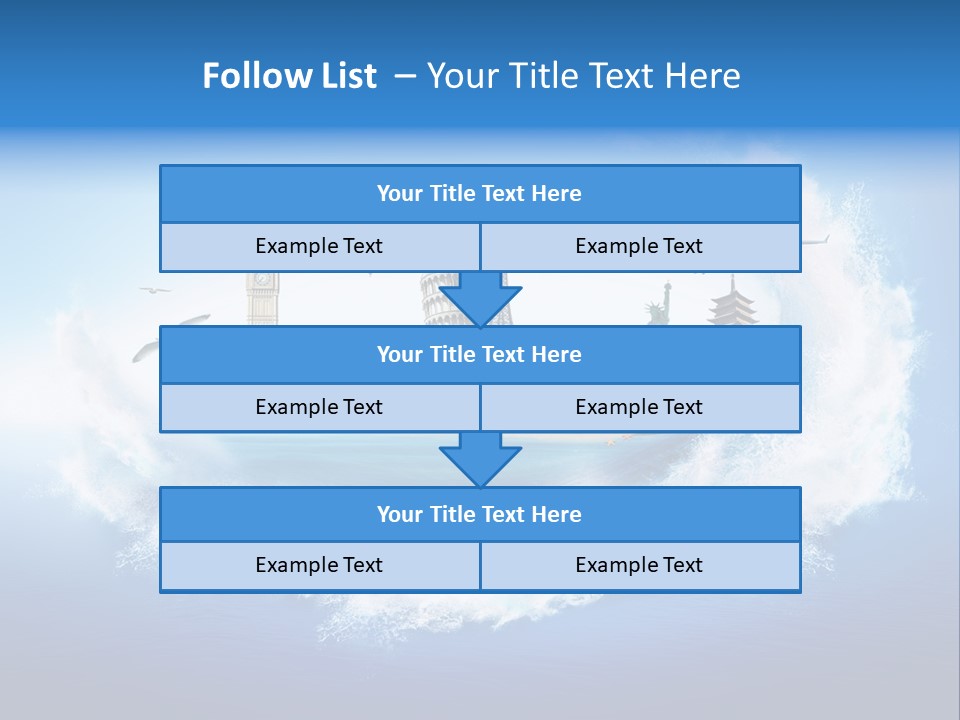 Follow List – Your Title Text Here

Your Title Text Here

Example Text

Example Text

Your Title Text Here

Example Text

Example Text

Your Title Text Here

Example Text

Example Text